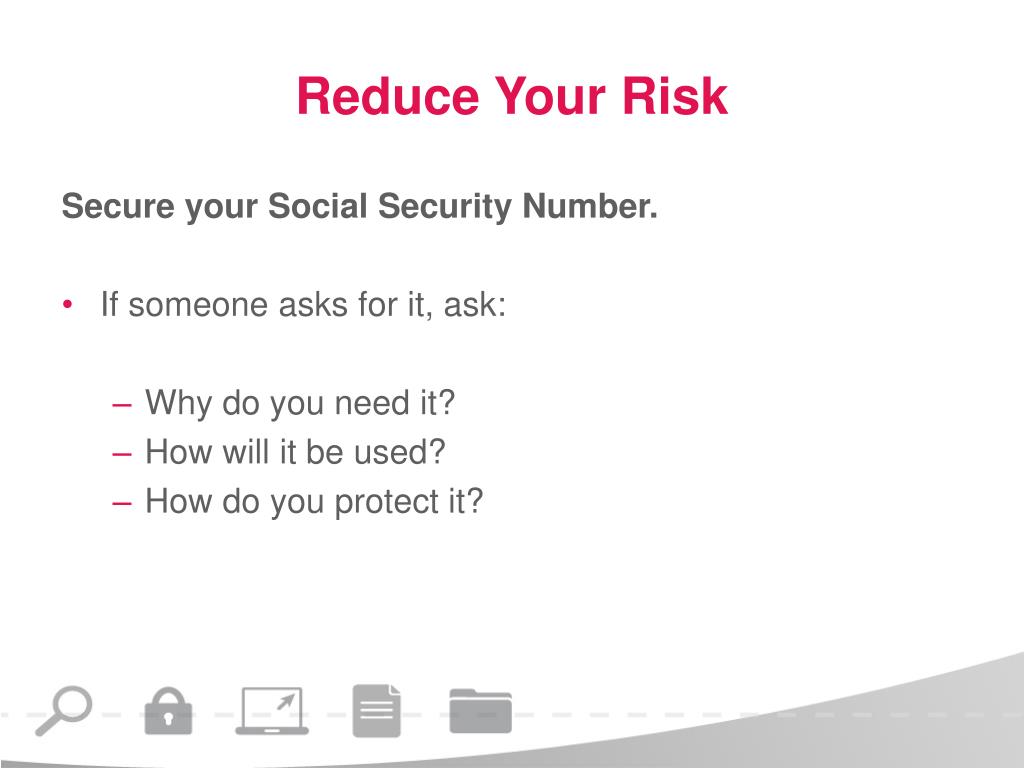 Reduce Your Risk

Secure your Social Security Number.

• If someone asks for it, ask:

– Why do you need it?
– How will it be used?
– How do you protect it?